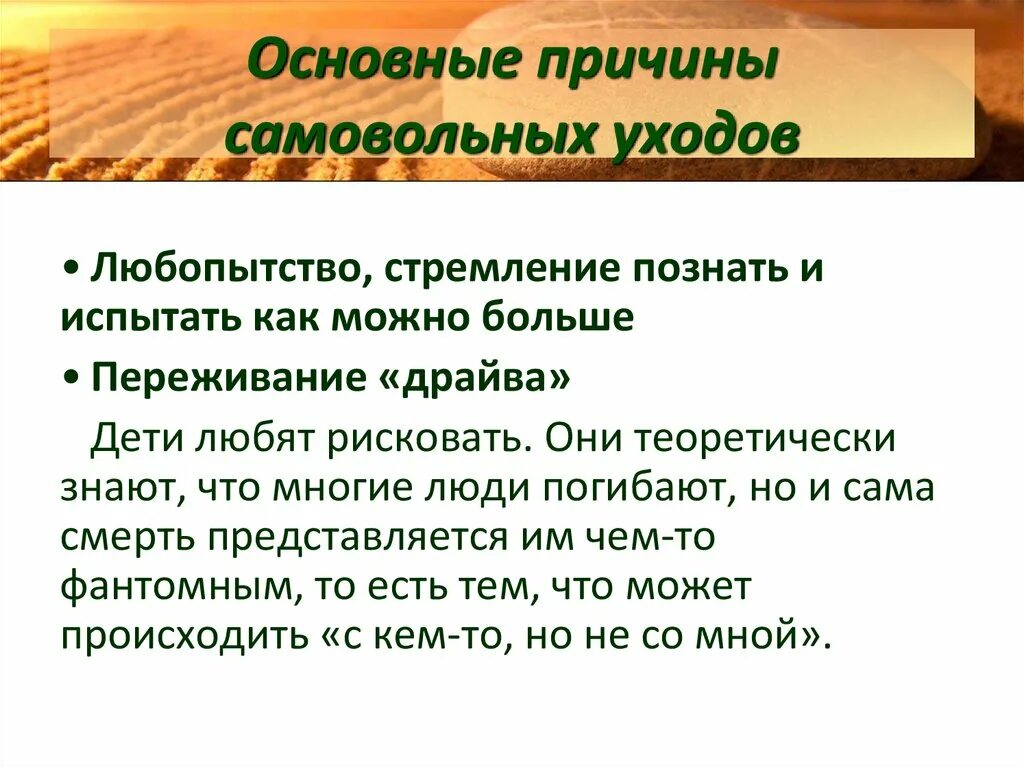 Основные причины самовольных уходов

• Любопытство, стремление познать и испытать как можно больше

• Переживание «драйва»

Дети любят рисковать. Они теоретически знают, что многие люди погибают, но и сама смерть представляется им чем-то фантомным, то есть тем, что может происходить «с кем-то, но не со мной».